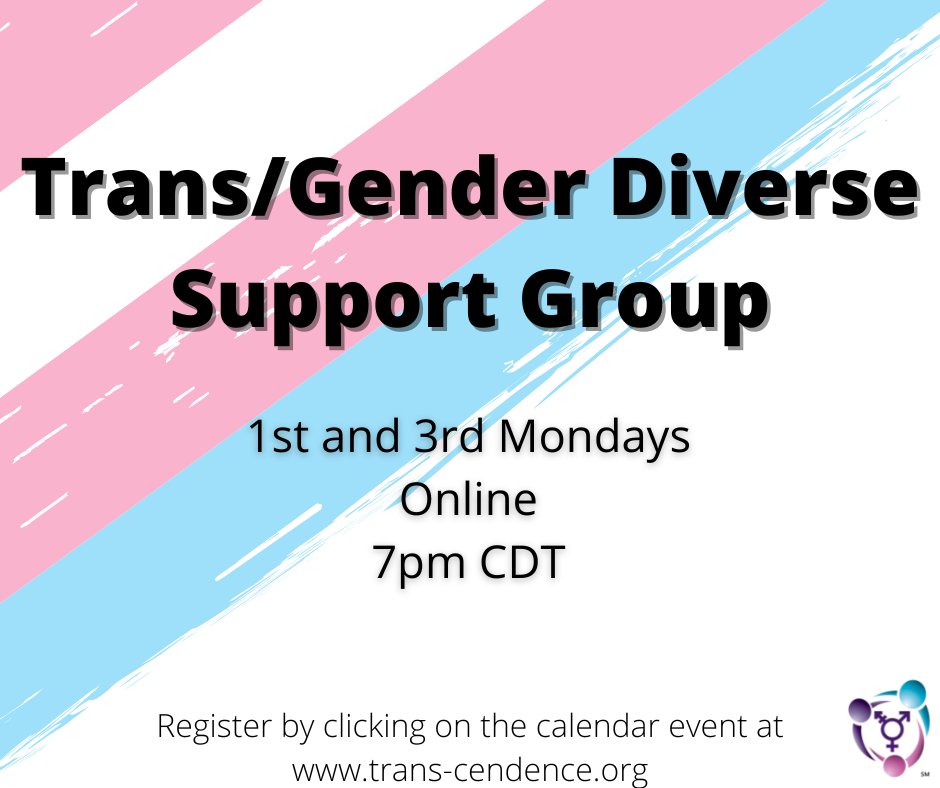 Trans/Gender Diverse Support Group

1st and 3rd Mondays
Online
7pm CDT

Register by clicking on the calendar event at www.trans-cendence.org

SM